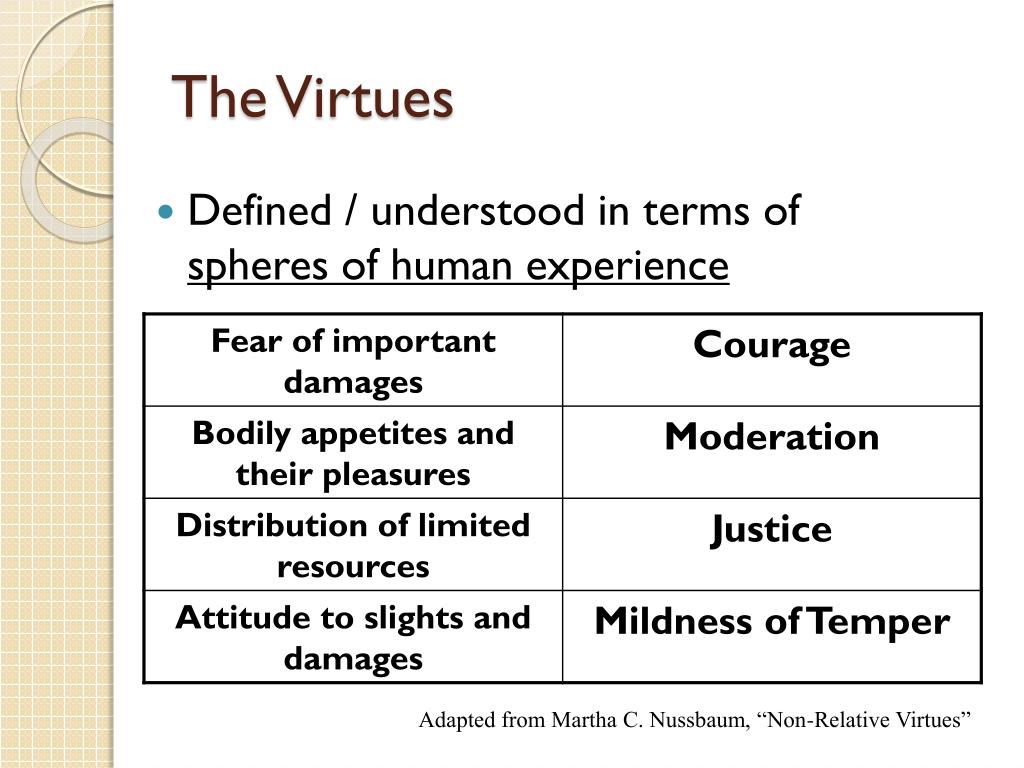 The Virtues

Defined / understood in terms of spheres of human experience

| Fear of important damages | Courage |
|---|---|
| Bodily appetites and their pleasures | Moderation |
| Distribution of limited resources | Justice |
| Attitude to slights and damages | Mildness of Temper |

Adapted from Martha C. Nussbaum, “Non-Relative Virtues”